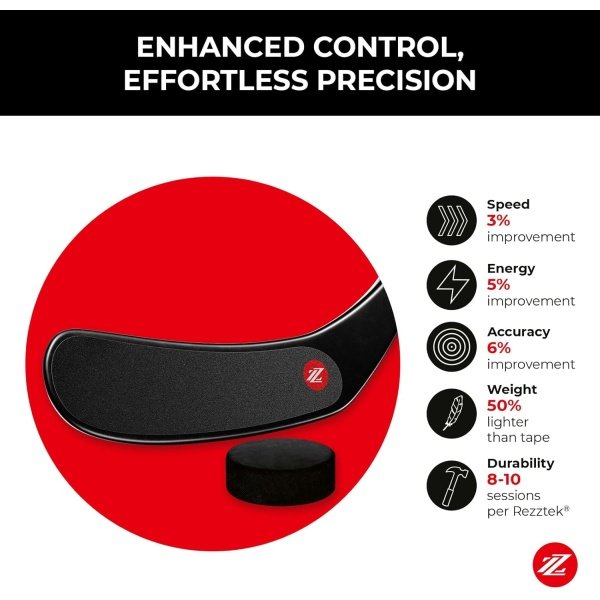 ENHANCED CONTROL, EFFORTLESS PRECISION

Speed
3%
improvement

Energy
5%
improvement

Accuracy
6%
improvement

Weight
50%
lighter than tape

Durability
8-10
sessions per Rezztek®